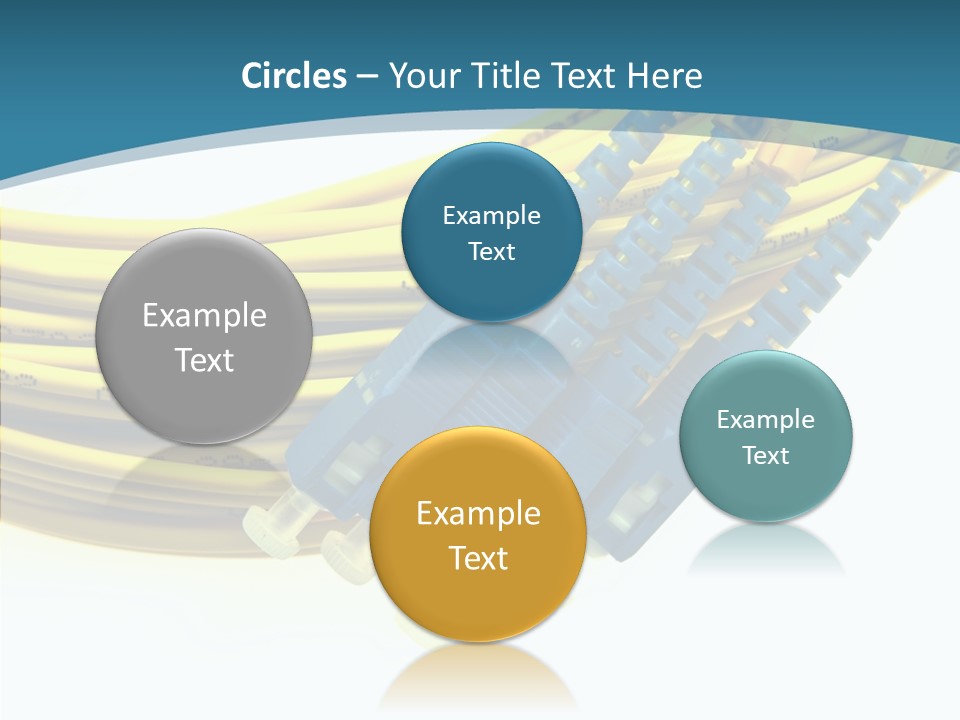 Circles – Your Title Text Here

Example Text

Example Text

Example Text

Example Text